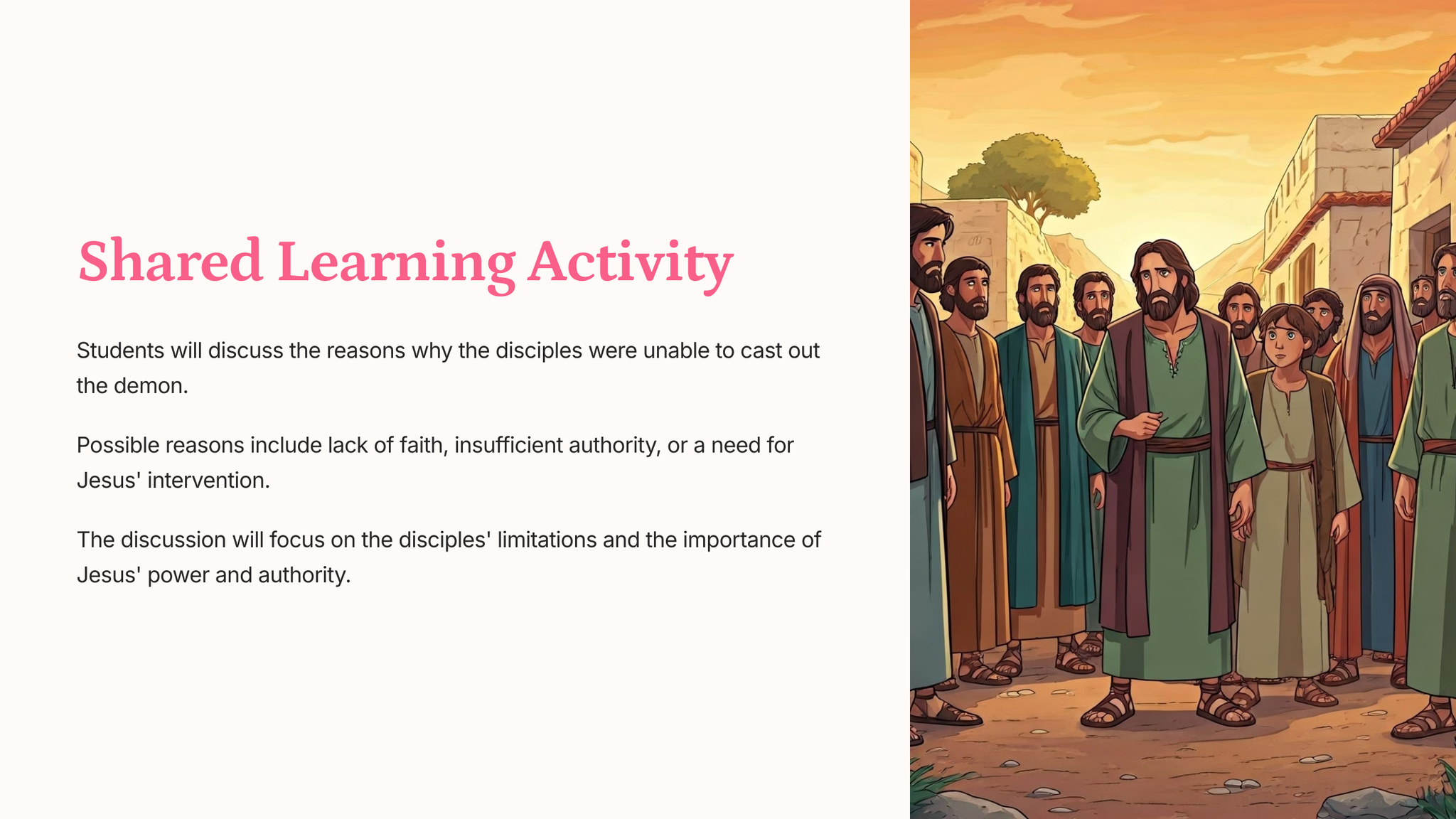 Shared Learning Activity

Students will discuss the reasons why the disciples were unable to cast out the demon.

Possible reasons include lack of faith, insufficient authority, or a need for Jesus' intervention.

The discussion will focus on the disciples' limitations and the importance of Jesus' power and authority.